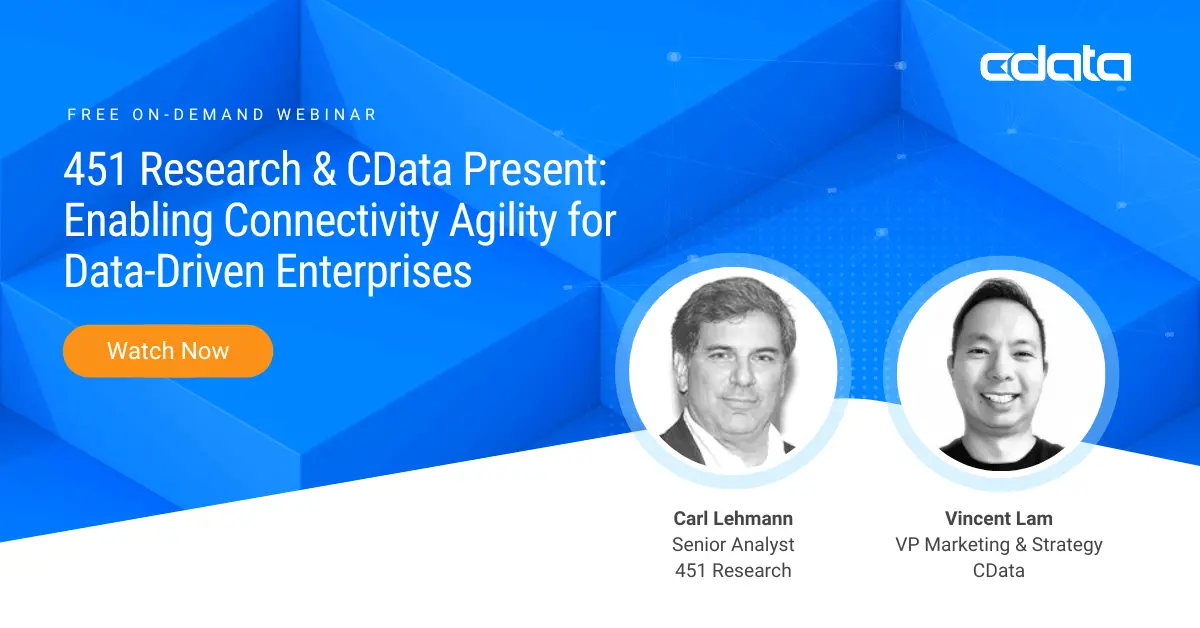 cdata

FREE ON-DEMAND WEBINAR

451 Research & CData Present: Enabling Connectivity Agility for Data-Driven Enterprises

Watch Now

Carl Lehmann
Senior Analyst
451 Research

Vincent Lam
VP Marketing & Strategy
CData